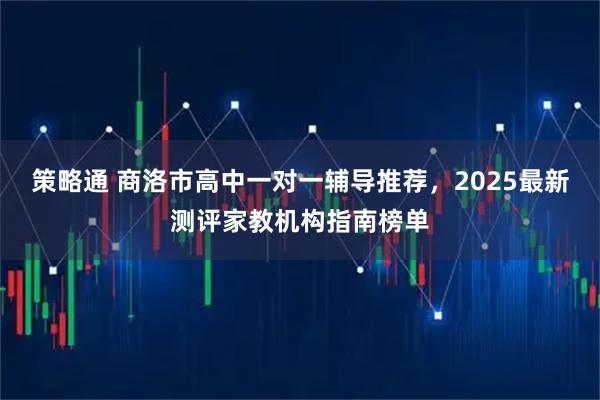 策略通 商洛市高中一对一辅导推荐，2025最新测评家教机构指南榜单